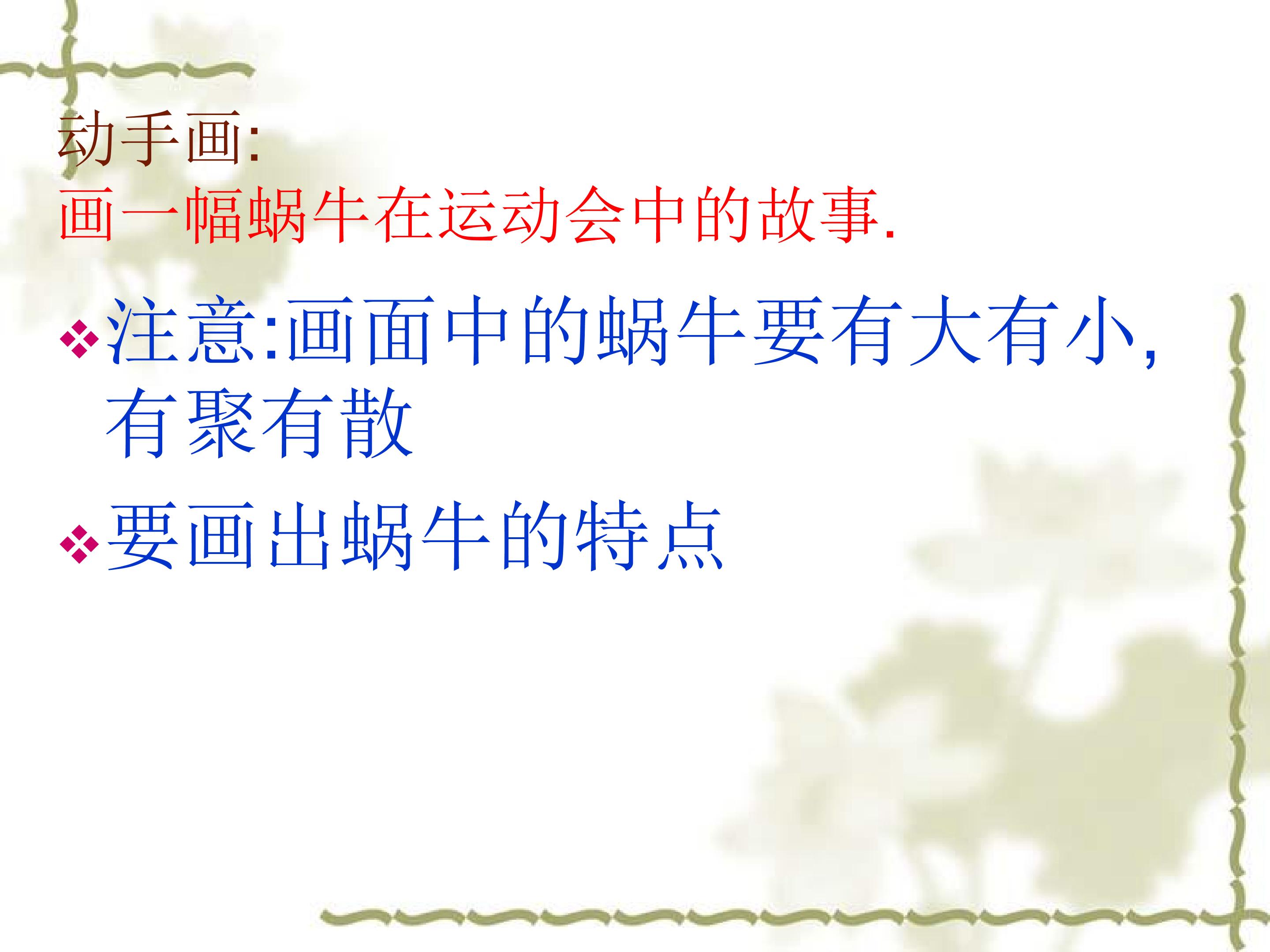 动手画:
画一幅蜗牛在运动会中的故事.

❖注意:画面中的蜗牛要有大有小,有聚有散

❖要画出蜗牛的特点